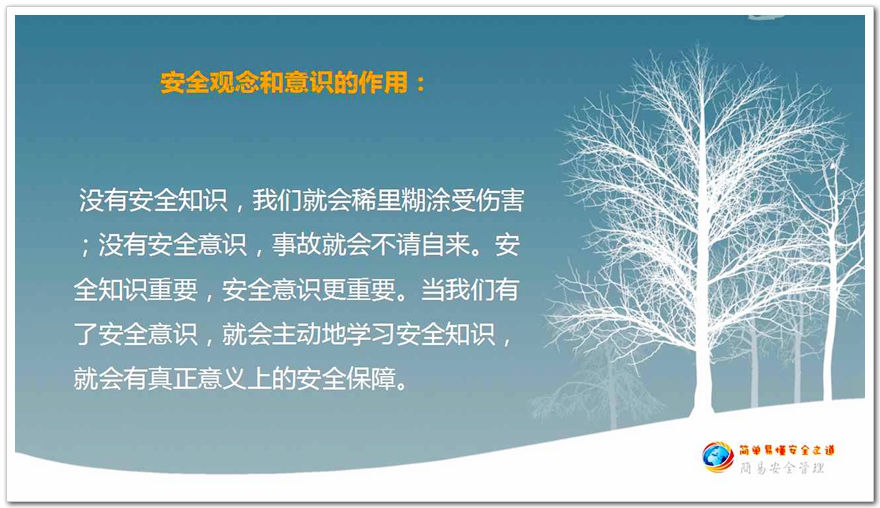 安全观念和意识的作用：

没有安全知识，我们就会稀里糊涂受伤害；没有安全意识，事故就会不请自来。安全知识重要，安全意识更重要。当我们有了安全意识，就会主动地学习安全知识，就会有真正意义上的安全保障。

简单易懂安全之道
简易安全管理